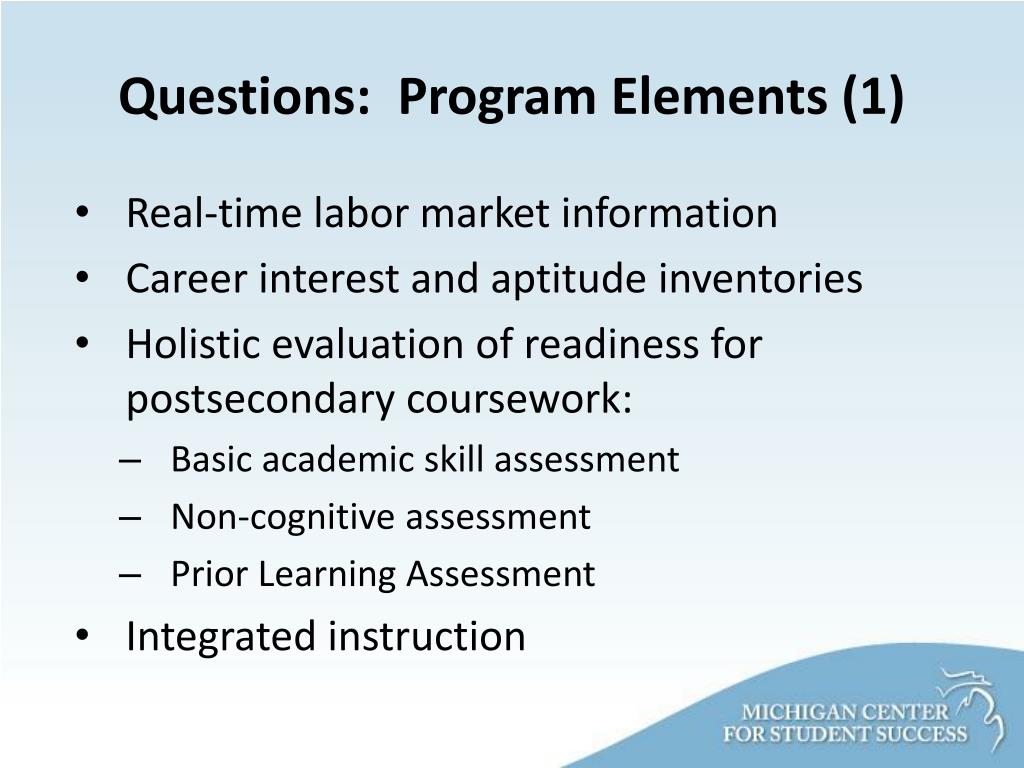 Questions: Program Elements (1)

• Real-time labor market information
• Career interest and aptitude inventories
• Holistic evaluation of readiness for postsecondary coursework:
– Basic academic skill assessment
– Non-cognitive assessment
– Prior Learning Assessment
• Integrated instruction

MICHIGAN CENTER FOR STUDENT SUCCESS